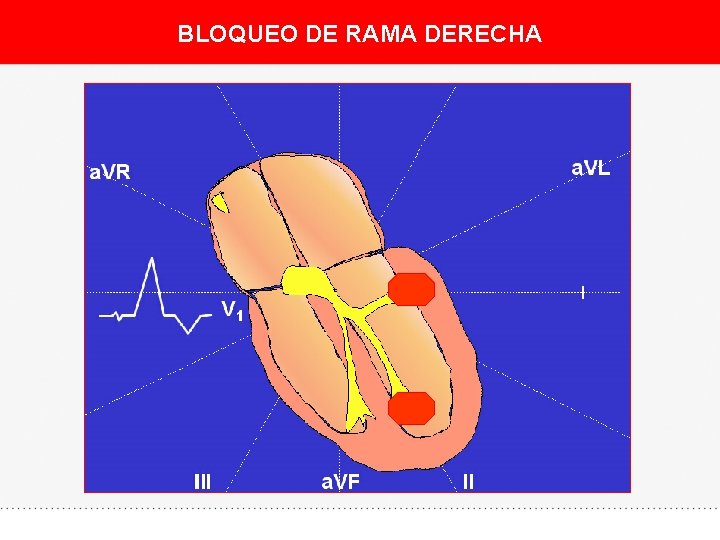 BLOQUEO DE RAMA DERECHA

aVR

aVL

$V_1$

I

III

aVF

II